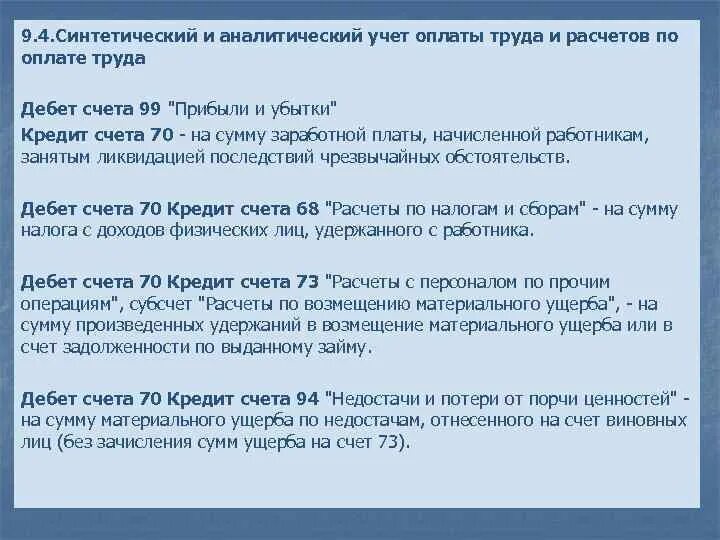 9.4.Синтетический и аналитический учет оплаты труда и расчетов по оплате труда

Дебет счета 99 "Прибыли и убытки"

Кредит счета 70 - на сумму заработной платы, начисленной работникам, занятым ликвидацией последствий чрезвычайных обстоятельств.

Дебет счета 70 Кредит счета 68 "Расчеты по налогам и сборам" - на сумму налога с доходов физических лиц, удержанного с работника.

Дебет счета 70 Кредит счета 73 "Расчеты с персоналом по прочим операциям", субсчет "Расчеты по возмещению материального ущерба", - на сумму произведенных удержаний в возмещение материального ущерба или в счет задолженности по выданному займу.

Дебет счета 70 Кредит счета 94 "Недостачи и потери от порчи ценностей" - на сумму материального ущерба по недостачам, отнесенного на счет виновных лиц (без зачисления сумм ущерба на счет 73).